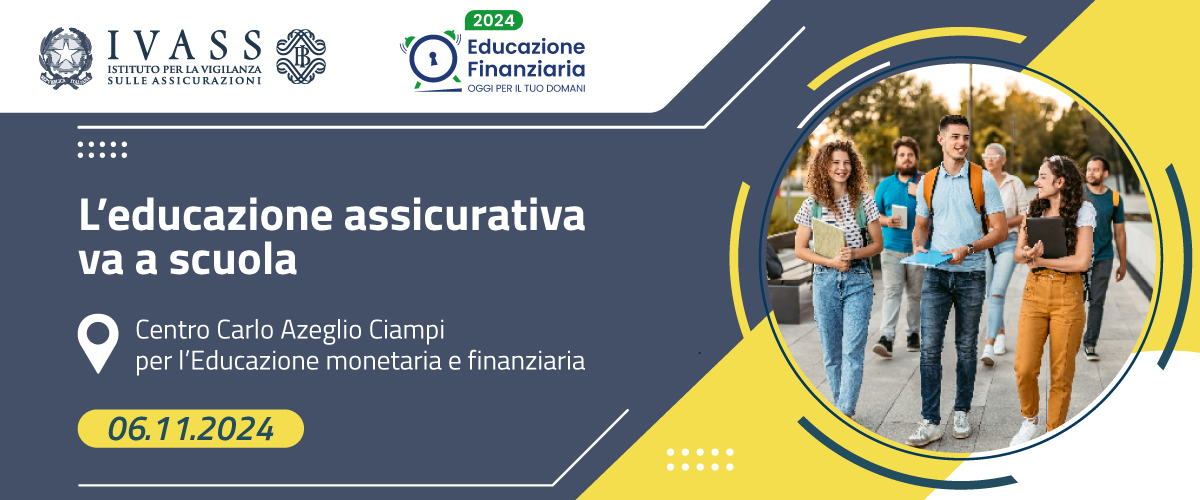 IVASS
ISTITUTO PER LA VIGILANZA
SULLE ASSICURAZIONI

2024
Educazione Finanziaria
OGGI PER IL TUO DOMANI

L'educazione assicurativa va a scuola

Centro Carlo Azeglio Ciampi per l'Educazione monetaria e finanziaria

06.11.2024